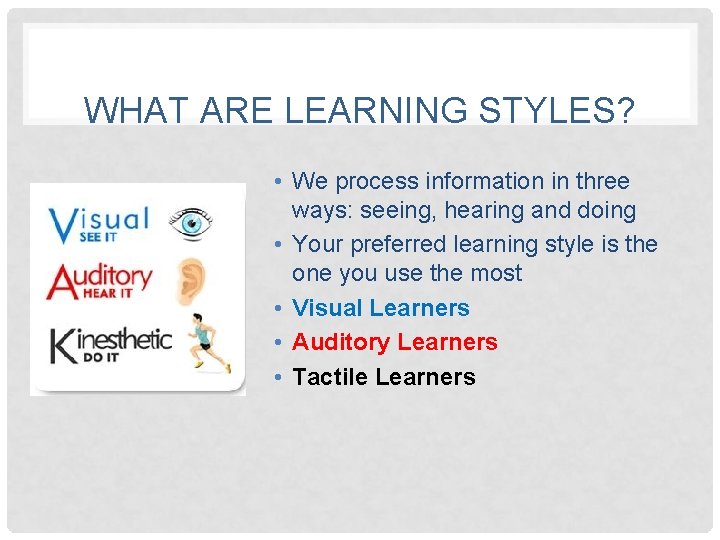 WHAT ARE LEARNING STYLES?

Visual
SEE IT

Auditory
HEAR IT

Kinesthetic
DO IT

• We process information in three ways: seeing, hearing and doing
• Your preferred learning style is the one you use the most
• Visual Learners
• Auditory Learners
• Tactile Learners